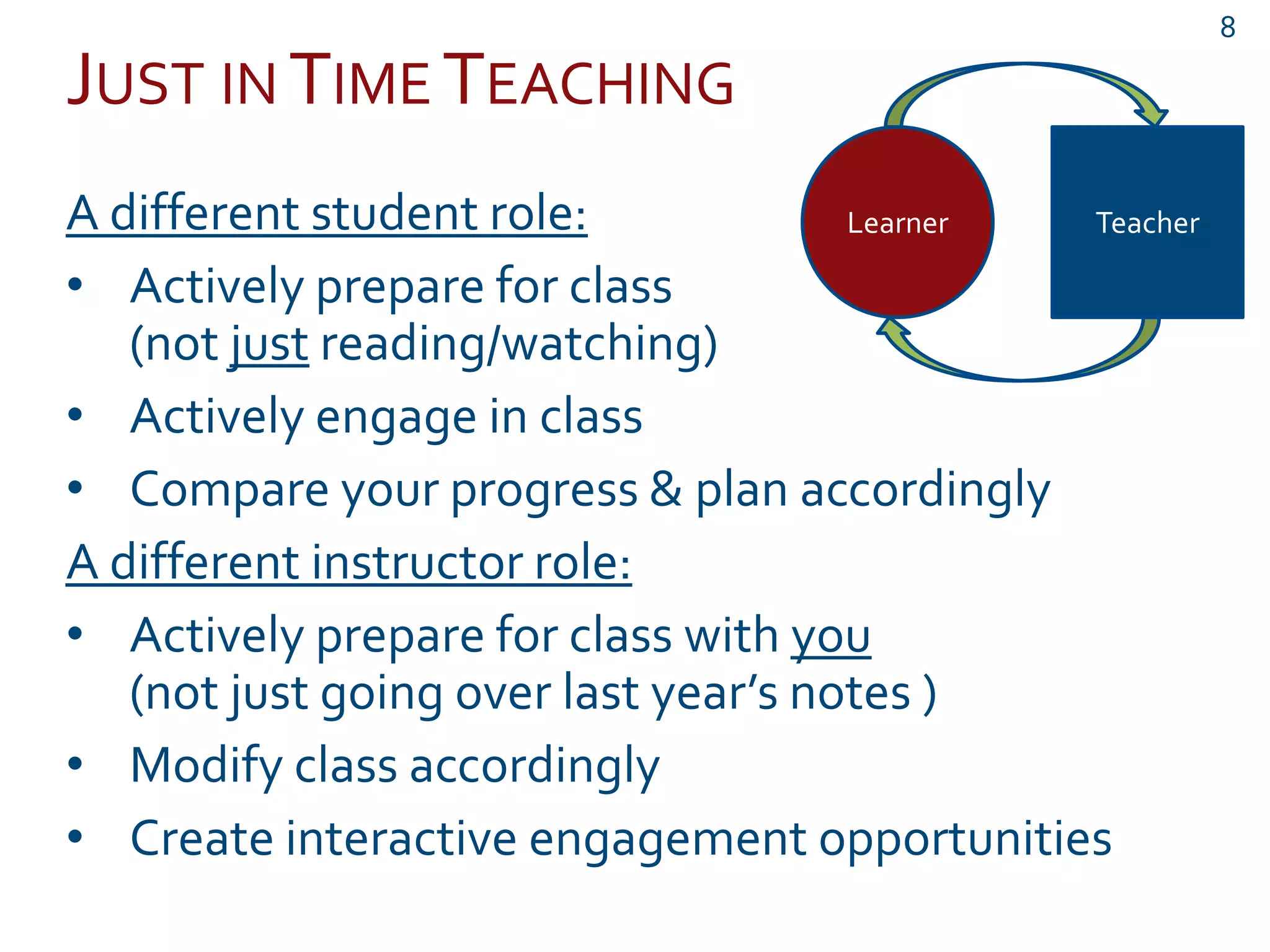 8

JUST IN TIME TEACHING

Learner

Teacher

A different student role:

• Actively prepare for class (not just reading/watching)
• Actively engage in class
• Compare your progress & plan accordingly

A different instructor role:

• Actively prepare for class with you (not just going over last year's notes )
• Modify class accordingly
• Create interactive engagement opportunities